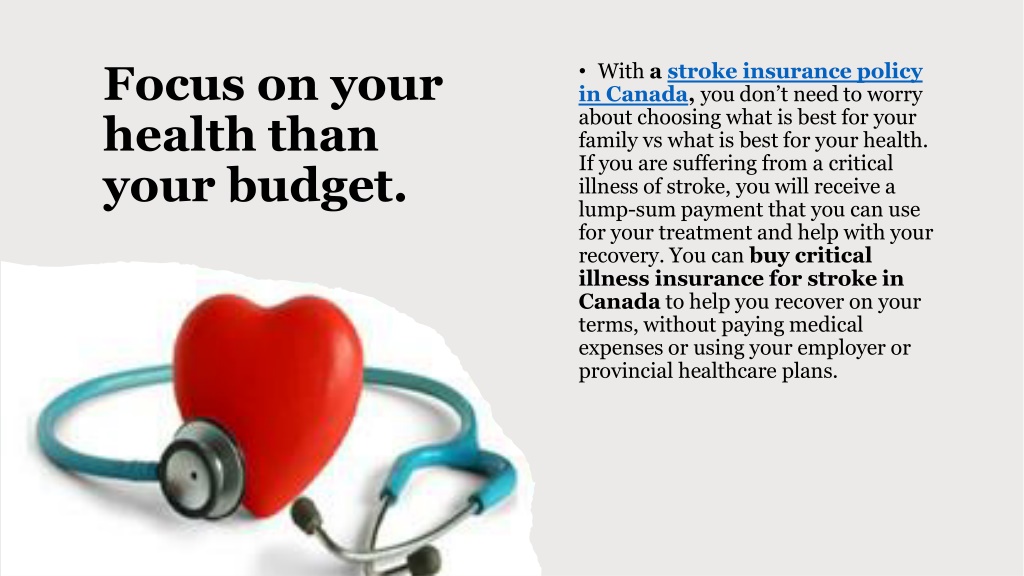 Focus on your health than your budget.

• With a stroke insurance policy in Canada, you don't need to worry about choosing what is best for your family vs what is best for your health. If you are suffering from a critical illness of stroke, you will receive a lump-sum payment that you can use for your treatment and help with your recovery. You can buy critical illness insurance for stroke in Canada to help you recover on your terms, without paying medical expenses or using your employer or provincial healthcare plans.